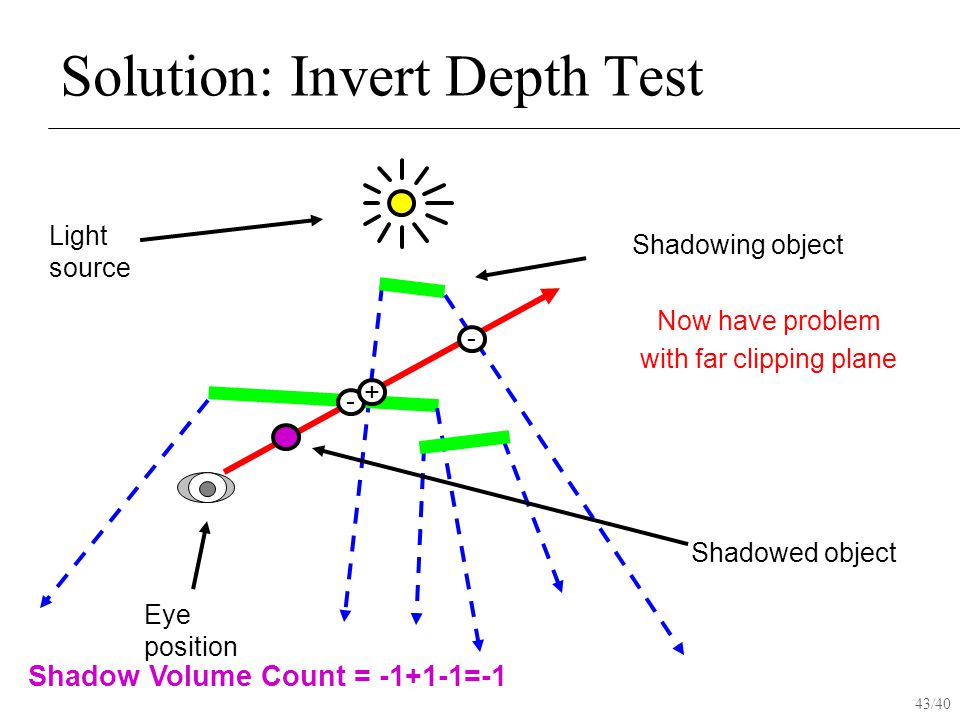 Solution: Invert Depth Test

Light source

Shadowing object

Now have problem with far clipping plane

-

-

+

Shadowed object

Eye position

Shadow Volume Count = -1+1-1=-1

43/40